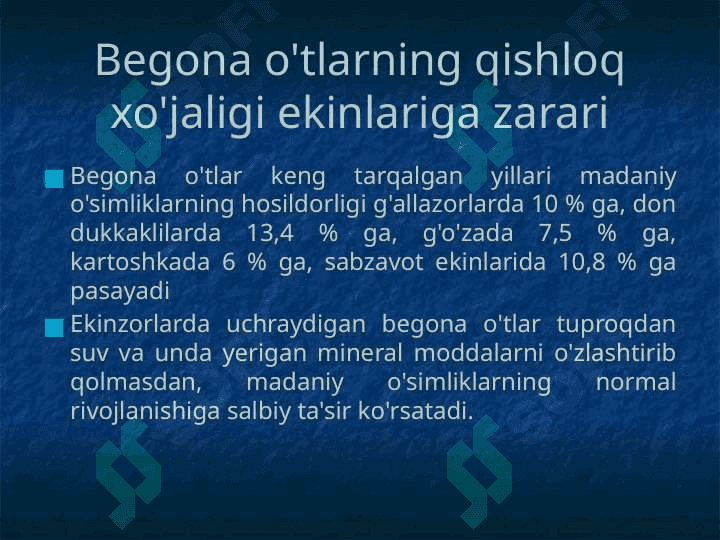 Begona o'tlarning qishloq xo'jaligi ekinlariga zarari

Begona o'tlar keng tarqalgan yillari madaniy o'simliklarning hosildorligi g'allazorlarda 10 % ga, don dukkaklilarda 13,4 % ga, g'o'zada 7,5 % ga, kartoshkada 6 % ga, sabzavot ekinlarida 10,8 % ga pasayadi

Ekinzorlarda uchraydigan begona o'tlar tuproqdan suv va unda yerigan mineral moddalarni o'zlashtirib qolmasdan, madaniy o'simliklarning normal rivojlanishiga salbiy ta'sir ko'rsatadi.